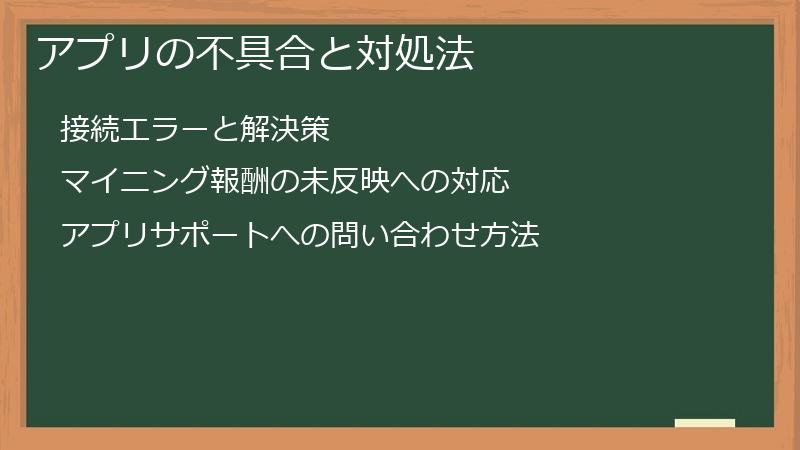 アプリの不具合と対処法

接続エラーと解決策

マイニング報酬の未反映への対応

アプリサポートへの問い合わせ方法